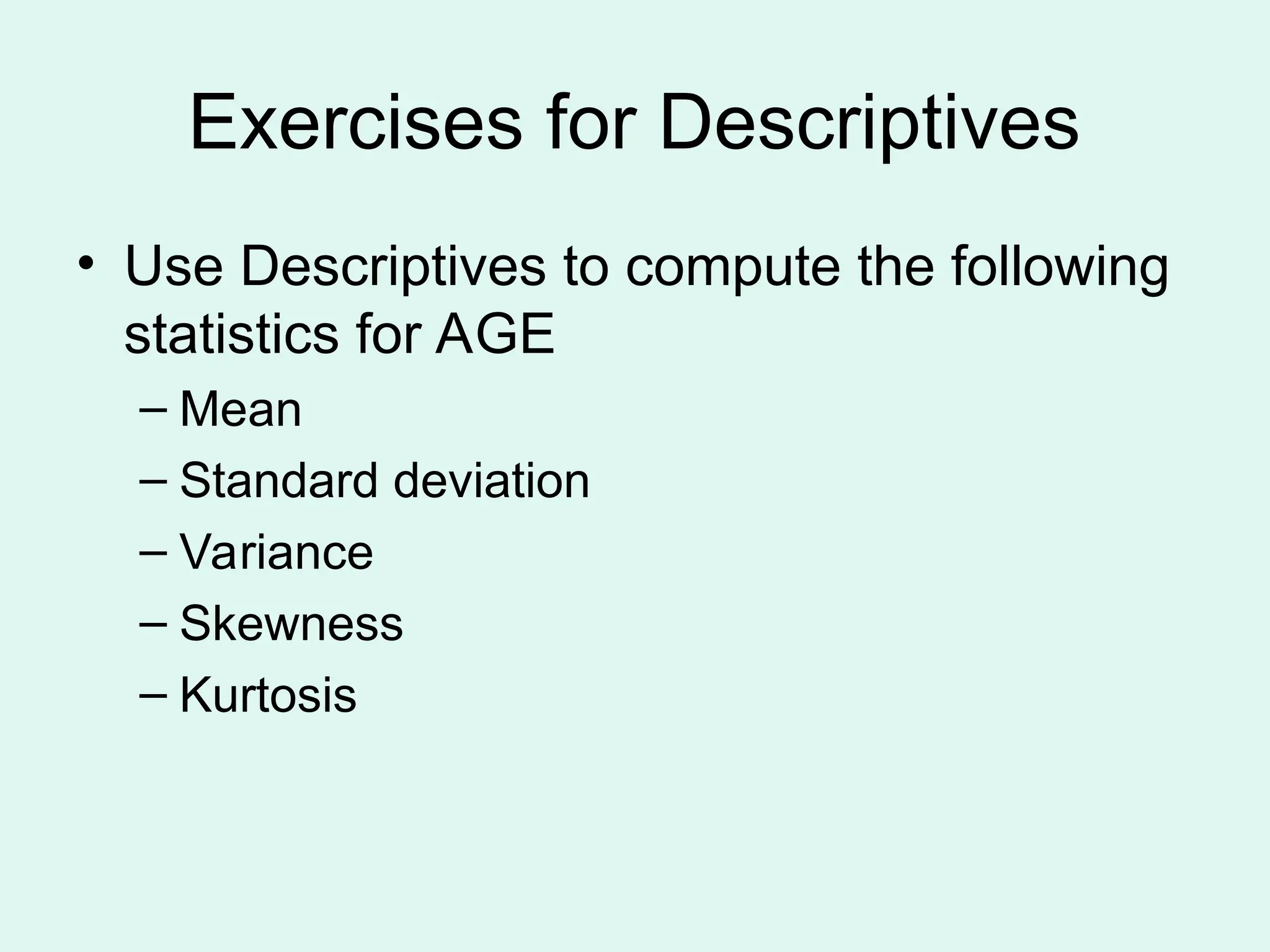 Exercises for Descriptives

• Use Descriptives to compute the following statistics for AGE

– Mean

– Standard deviation

– Variance

– Skewness

– Kurtosis